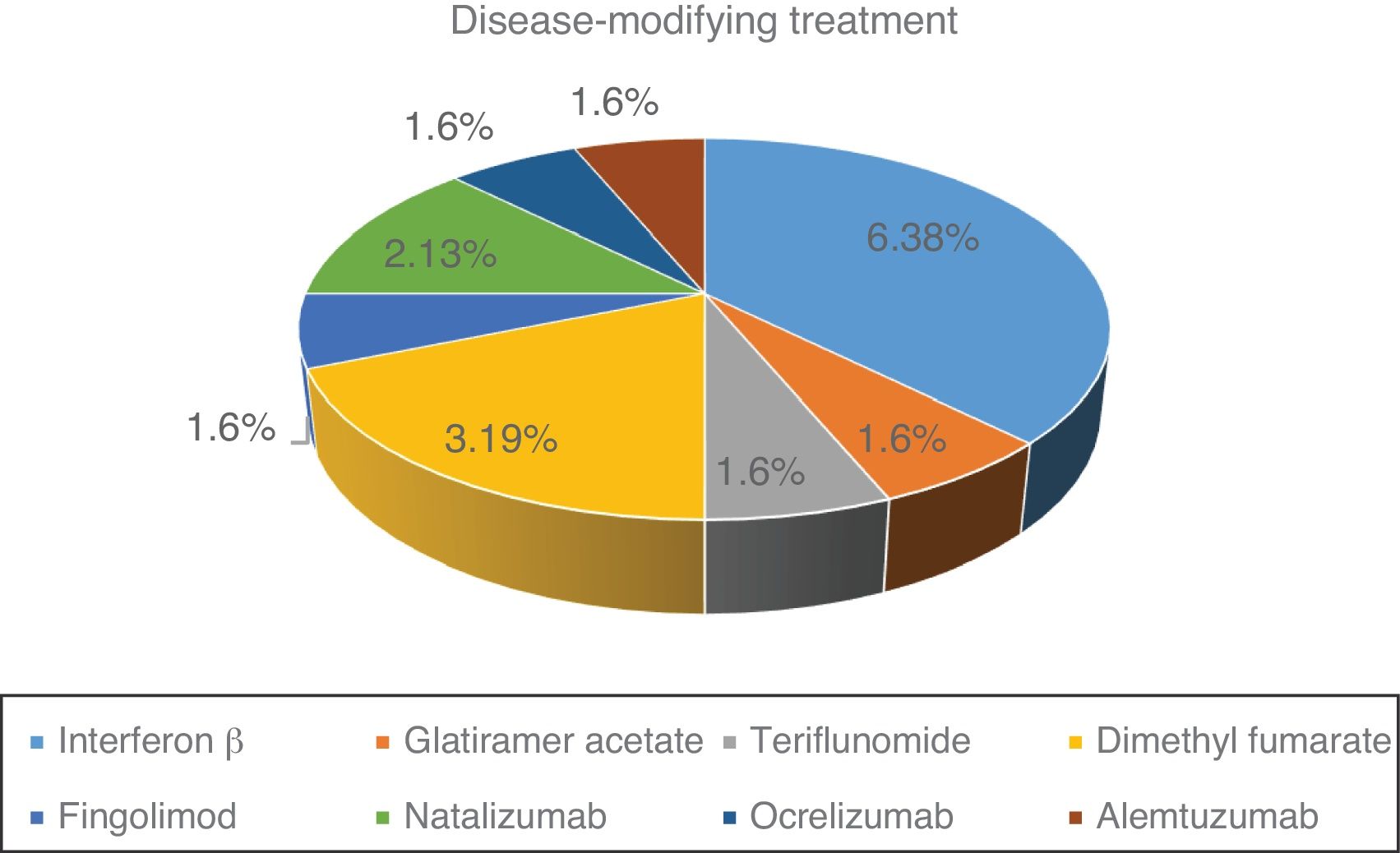 Disease-modifying treatment

1.6%

1.6%

6.38%

2.13%

1.6%

3.19%

1.6%

1.6%

Interferon β
Glatiramer acetate
Teriflunomide
Dimethyl fumarate
Fingolimod
Natalizumab
Ocrelizumab
Alemtuzumab